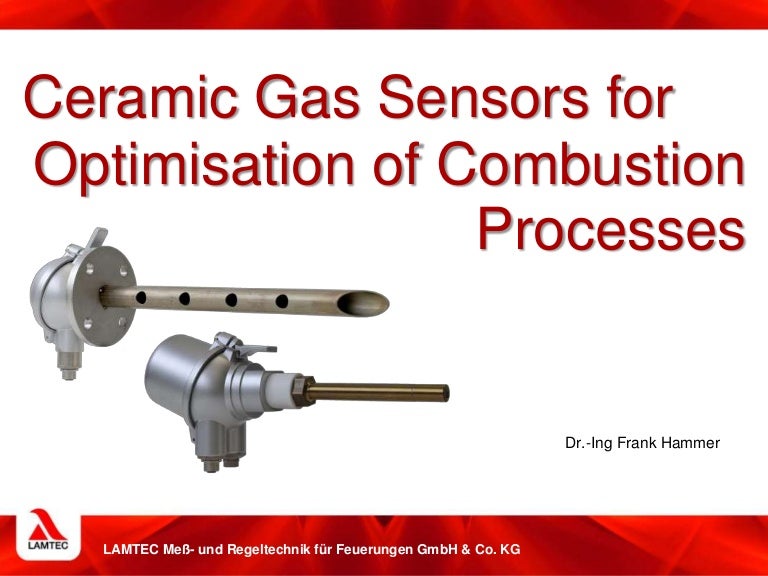 Ceramic Gas Sensors for Optimisation of Combustion Processes

Dr.-Ing Frank Hammer

LAMTEC

LAMTEC Meß- und Regeltechnik für Feuerungen GmbH & Co. KG